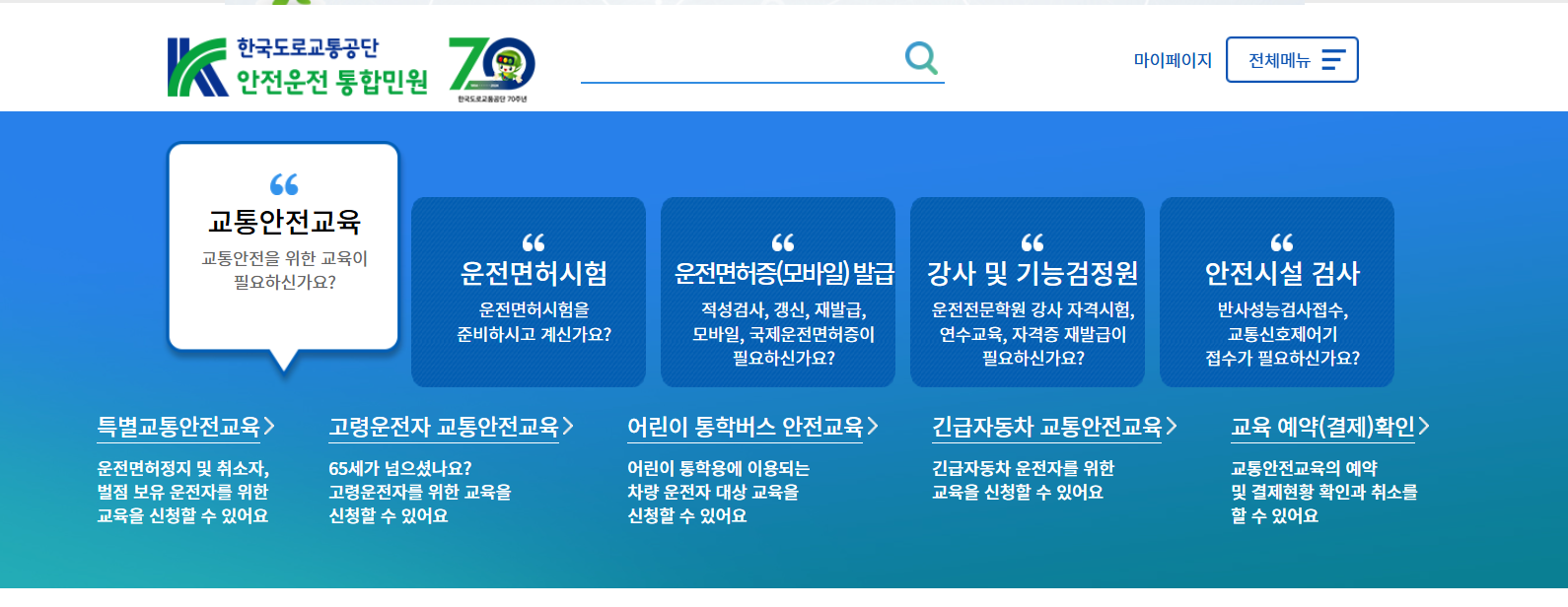 한국도로교통공단
안전운전 통합민원

70
한국도로교통공단 70주년

마이페이지
전체메뉴

교통안전교육
교통안전을 위한 교육이 필요하신가요?

운전면허시험
운전면허시험을 준비하시고 계신가요?

운전면허증(모바일) 발급
적성검사, 갱신, 재발급, 모바일, 국제운전면허증이 필요하신가요?

강사 및 기능검정원
운전전문학원 강사 자격시험, 연수교육, 자격증 재발급이 필요하신가요?

안전시설 검사
반사성능검사접수, 교통신호제어기 접수가 필요하신가요?

특별교통안전교육
운전면허정지 및 취소자, 벌점 보유 운전자를 위한 교육을 신청할 수 있어요

고령운전자 교통안전교육
65세가 넘으셨나요? 고령운전자를 위한 교육을 신청할 수 있어요

어린이 통학버스 안전교육
어린이 통학용에 이용되는 차량 운전자 대상 교육을 신청할 수 있어요

긴급자동차 교통안전교육
긴급자동차 운전자를 위한 교육을 신청할 수 있어요

교육 예약(결제)확인
교통안전교육의 예약 및 결제현황 확인과 취소를 할 수 있어요